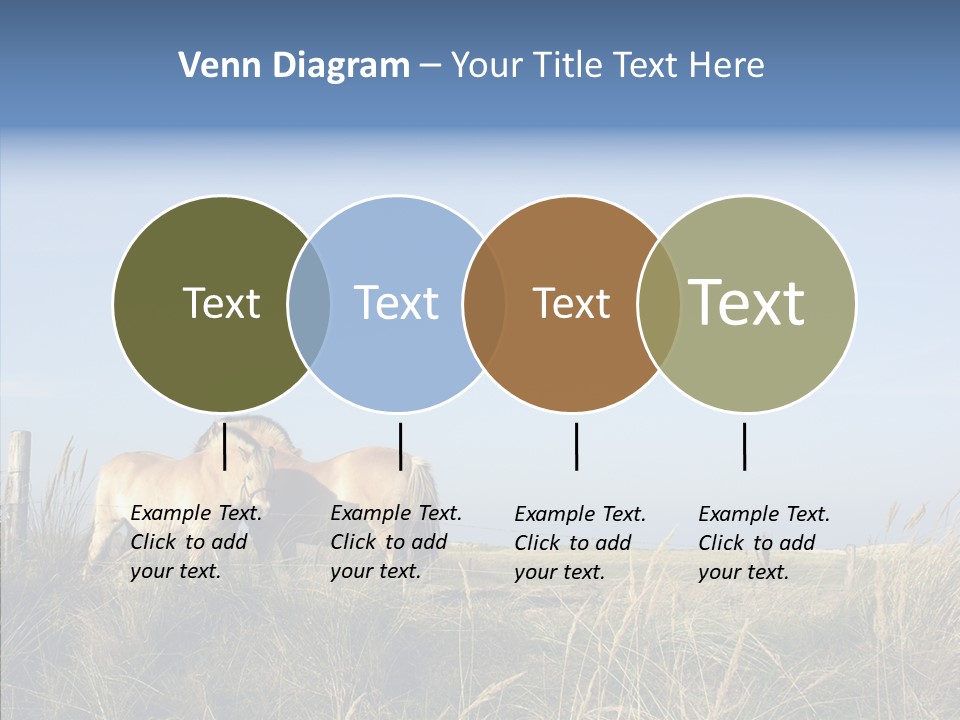 Venn Diagram – Your Title Text Here

Text

Text

Text

Text

Example Text. Click to add your text.

Example Text. Click to add your text.

Example Text. Click to add your text.

Example Text. Click to add your text.